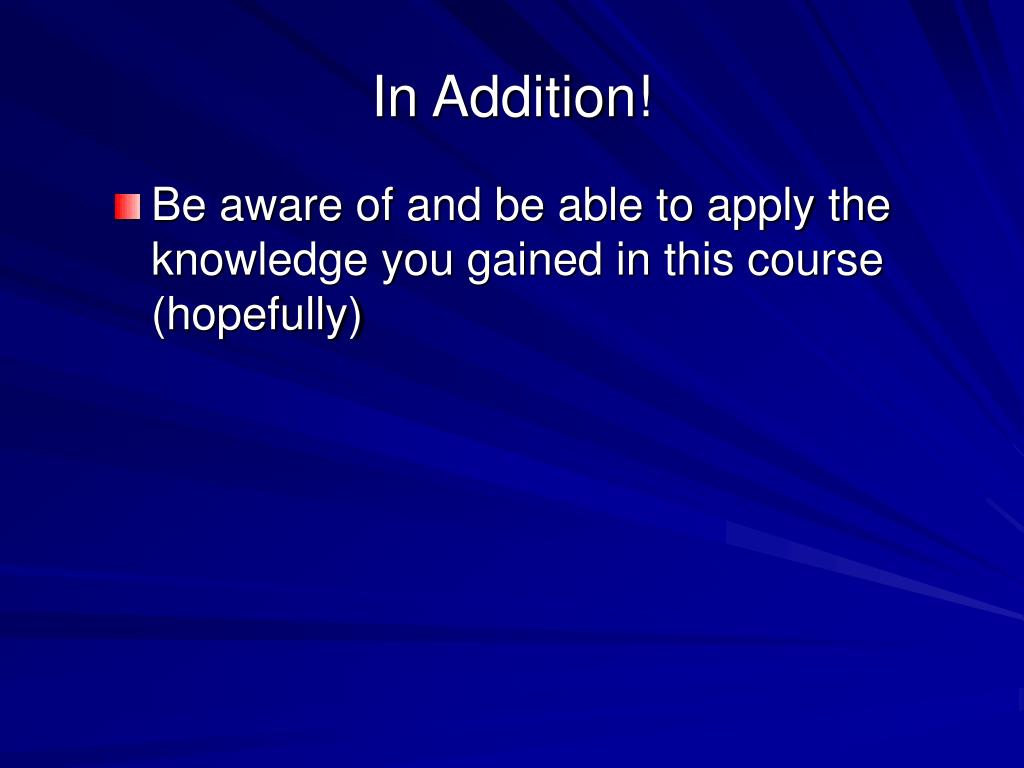 In Addition!

Be aware of and be able to apply the knowledge you gained in this course (hopefully)